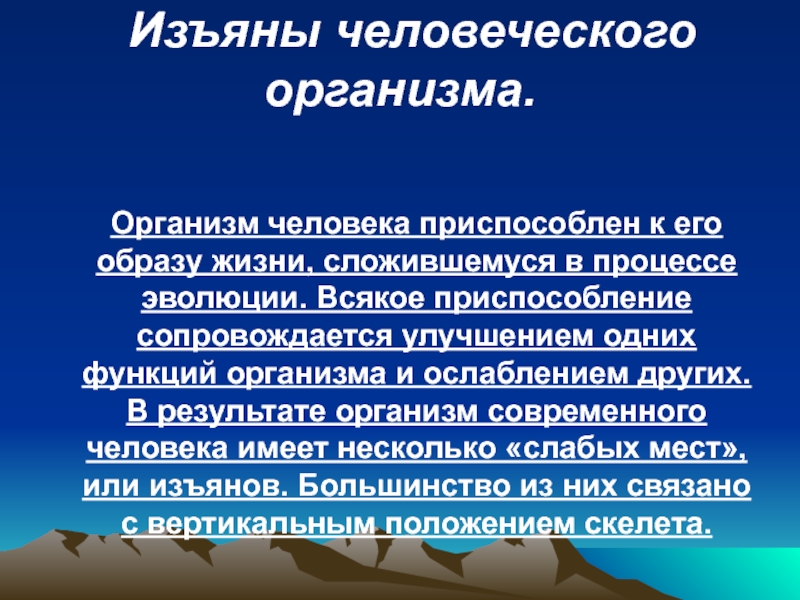 Изъяны человеческого организма.

Организм человека приспособлен к его образу жизни, сложившемуся в процессе эволюции. Всякое приспособление сопровождается улучшением одних функций организма и ослаблением других. В результате организм современного человека имеет несколько «слабых мест», или изъянов. Большинство из них связано с вертикальным положением скелета.